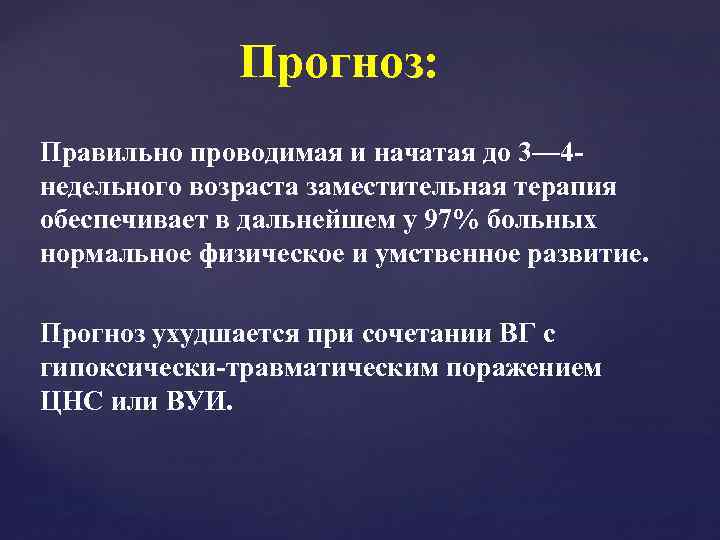 Прогноз:

Правильно проводимая и начатая до 3—4-недельного возраста заместительная терапия обеспечивает в дальнейшем у 97% больных нормальное физическое и умственное развитие.

Прогноз ухудшается при сочетании ВГ с гипоксически-травматическим поражением ЦНС или ВУИ.